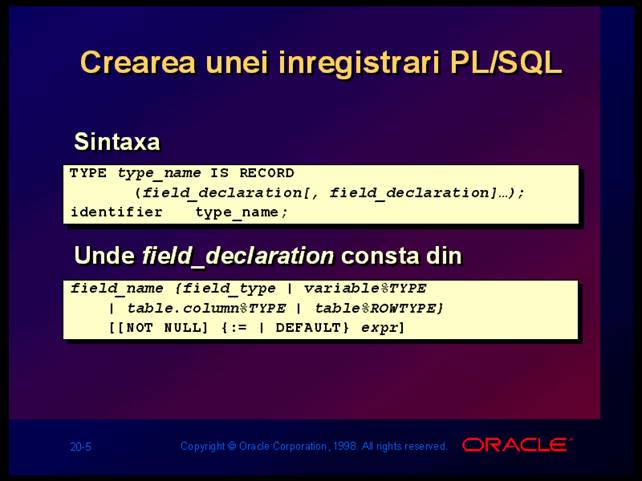 Crearea unei inregistrari PL/SQL

Sintaxa

TYPE type_name IS RECORD
(field_declaration[, field_declaration]…);
identifier type_name;

Unde field_declaration consta din

field_name {field_type | variable%TYPE
| table.column%TYPE | table%ROWTYPE}
[[NOT NULL] {:= | DEFAULT} expr]

20-5

Copyright © Oracle Corporation, 1998. All rights reserved.

ORACLE